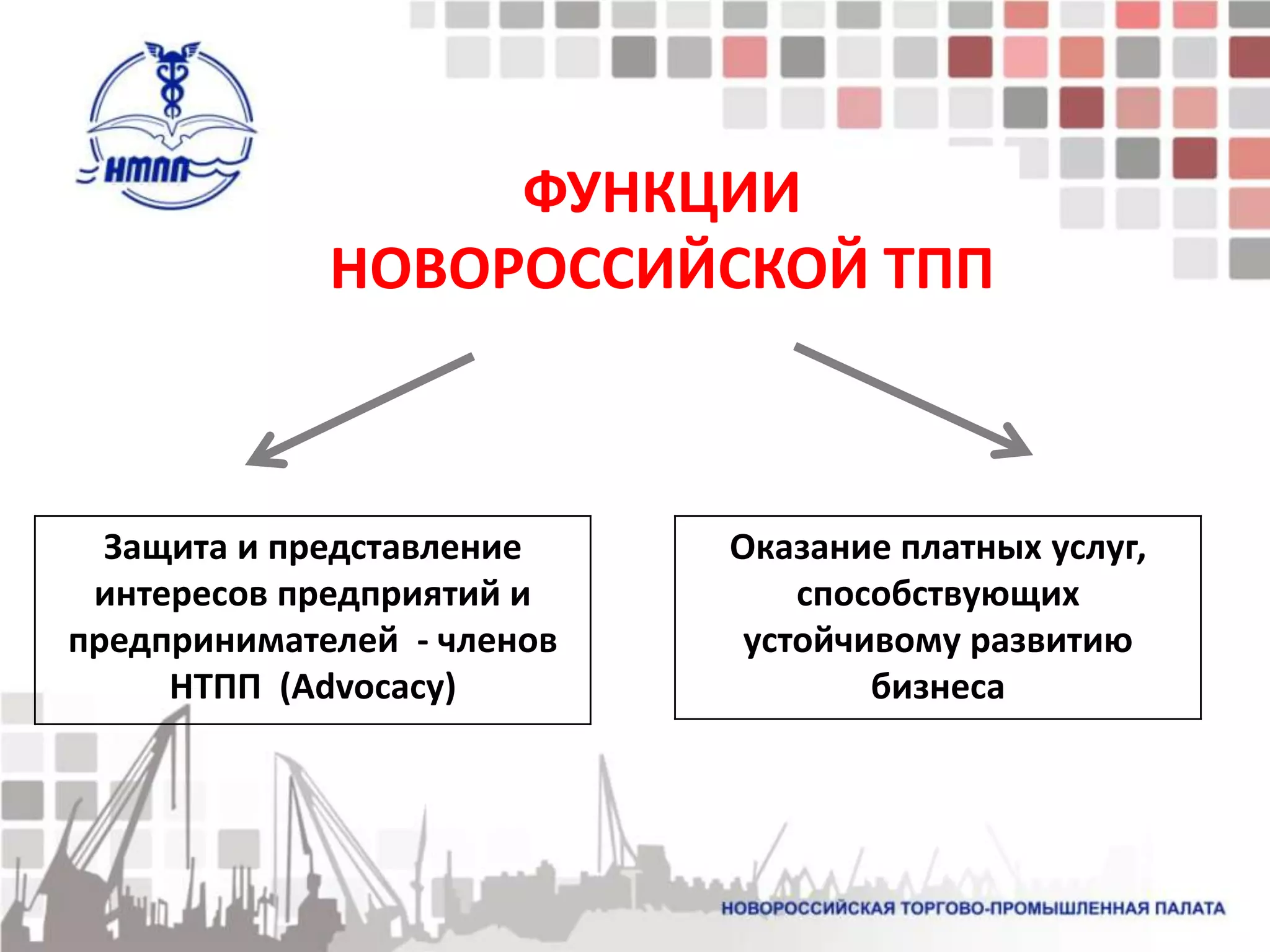 НТПП

ФУНКЦИИ НОВОРОССИЙСКОЙ ТПП

Защита и представление интересов предприятий и предпринимателей - членов НТПП (Advocacy)

Оказание платных услуг, способствующих устойчивому развитию бизнеса

НОВОРОССИЙСКАЯ ТОРГОВО-ПРОМЫШЛЕННАЯ ПАЛАТА